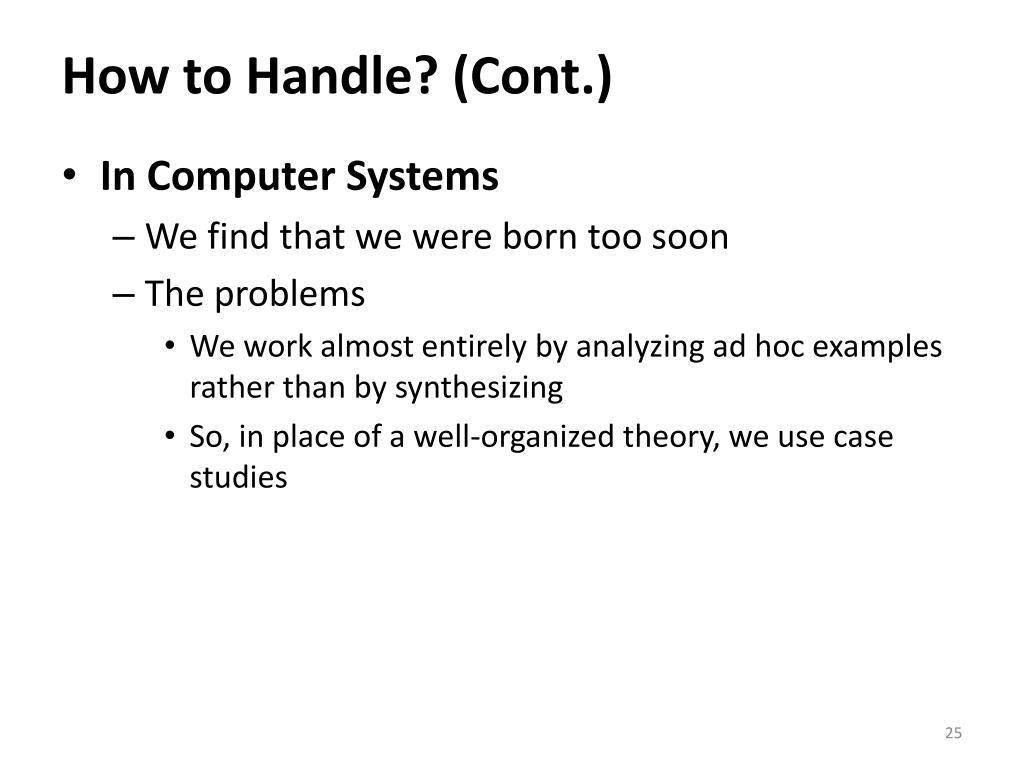 How to Handle? (Cont.)

• In Computer Systems
– We find that we were born too soon
– The problems
• We work almost entirely by analyzing ad hoc examples rather than by synthesizing
• So, in place of a well-organized theory, we use case studies

25